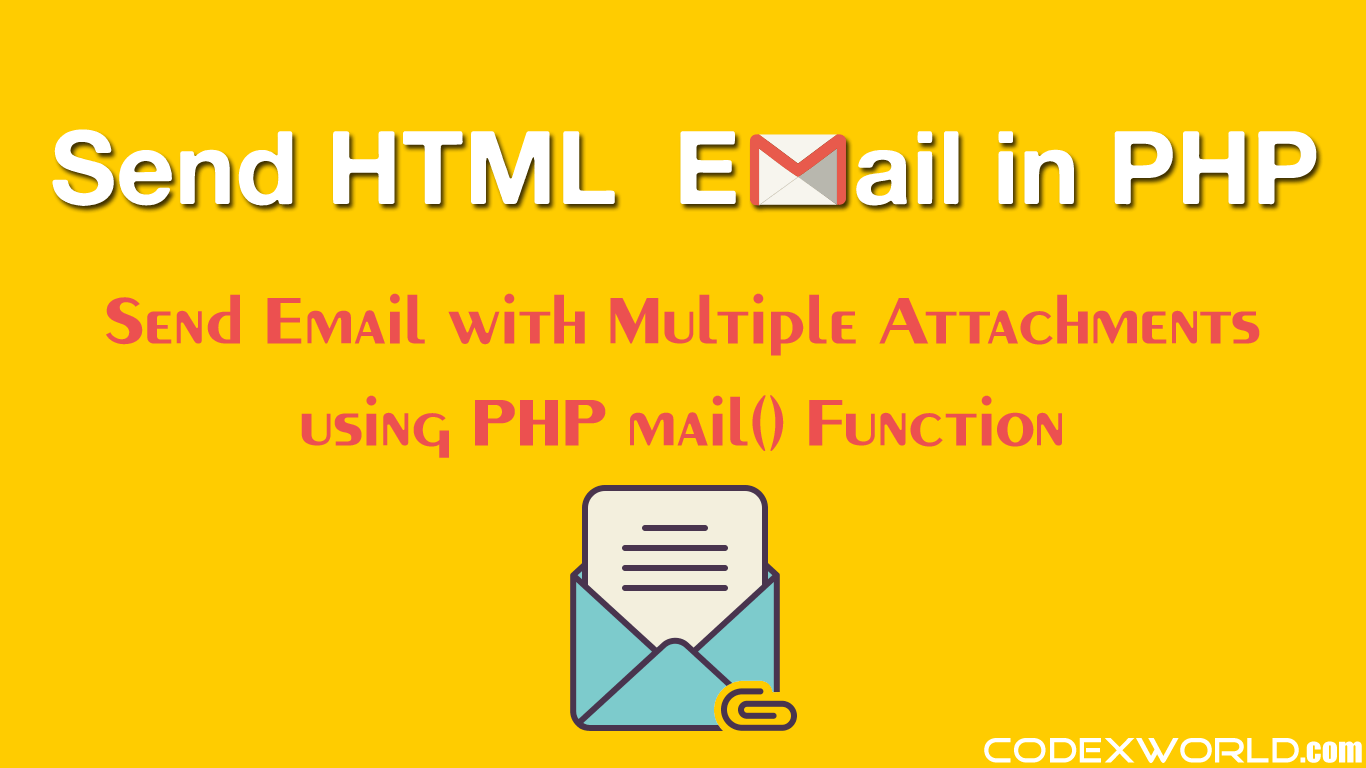 Send HTML EMail in PHP

Send Email with Multiple Attachments using PHP mail() Function

CODEXWORLD.com